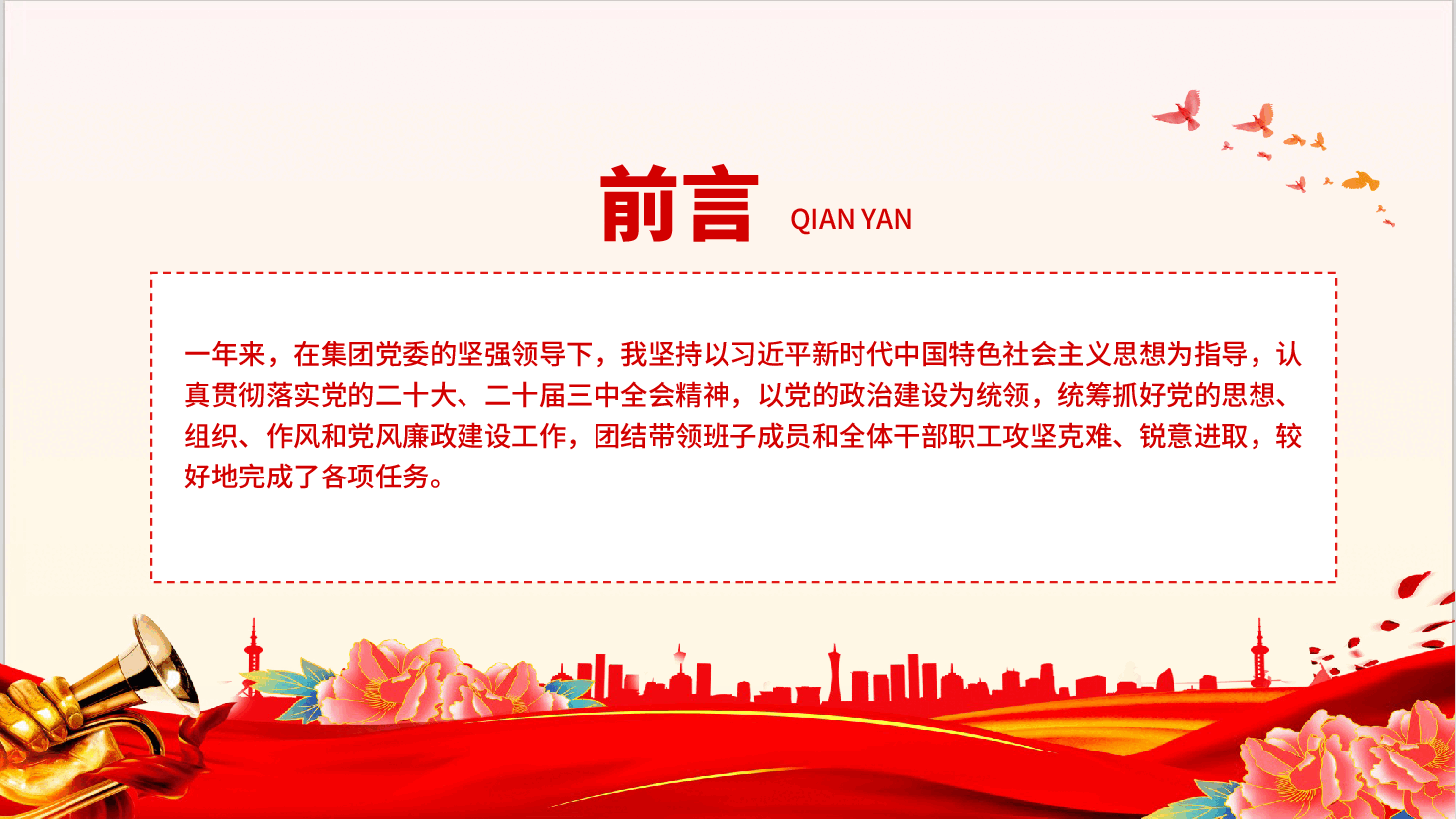 前言 QIAN YAN

一年来，在集团党委的坚强领导下，我坚持以习近平新时代中国特色社会主义思想为指导，认真贯彻落实党的二十大、二十届三中全会精神，以党的政治建设为统领，统筹抓好党的思想、组织、作风和党风廉政建设工作，团结带领班子成员和全体干部职工攻坚克难、锐意进取，较好地完成了各项任务。